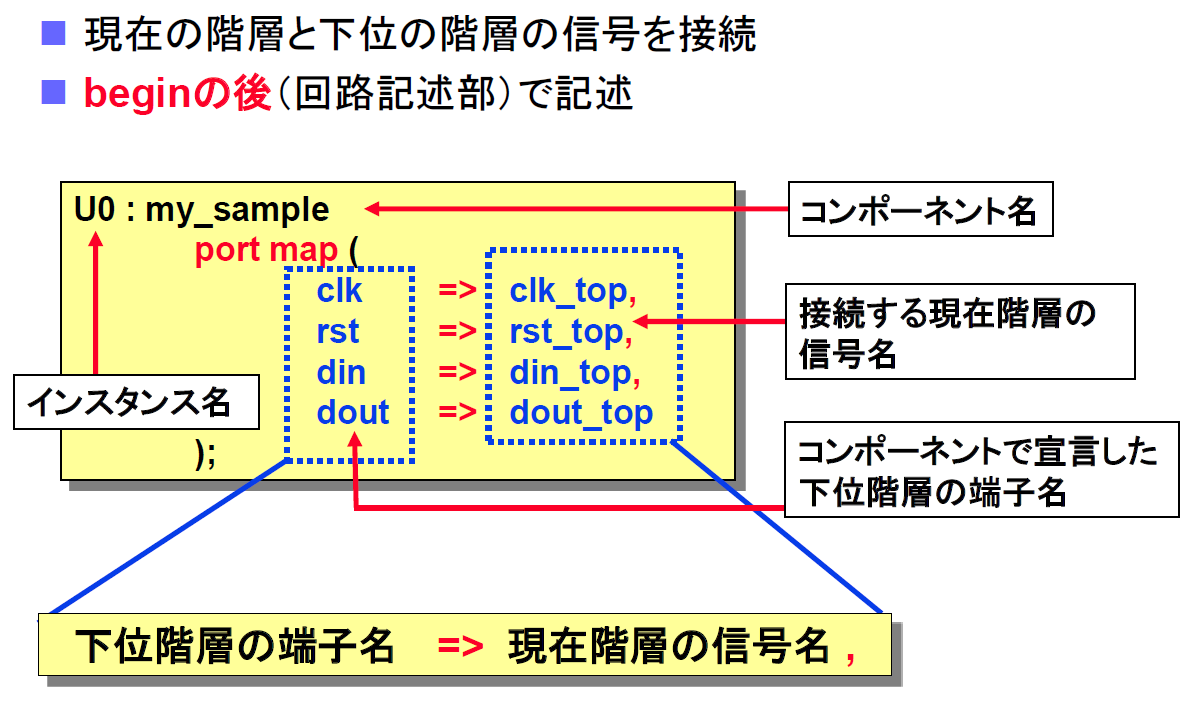 ■ 現在の階層と下位の階層の信号を接続
■ beginの後（回路記述部）で記述

U0 : my_sample
port map (
clk => clk_top,
rst => rst_top,
din => din_top,
dout => dout_top
);

コンポーネント名

接続する現在階層の信号名

インスタンス名

コンポーネントで宣言した下位階層の端子名

下位階層の端子名 => 現在階層の信号名 ,